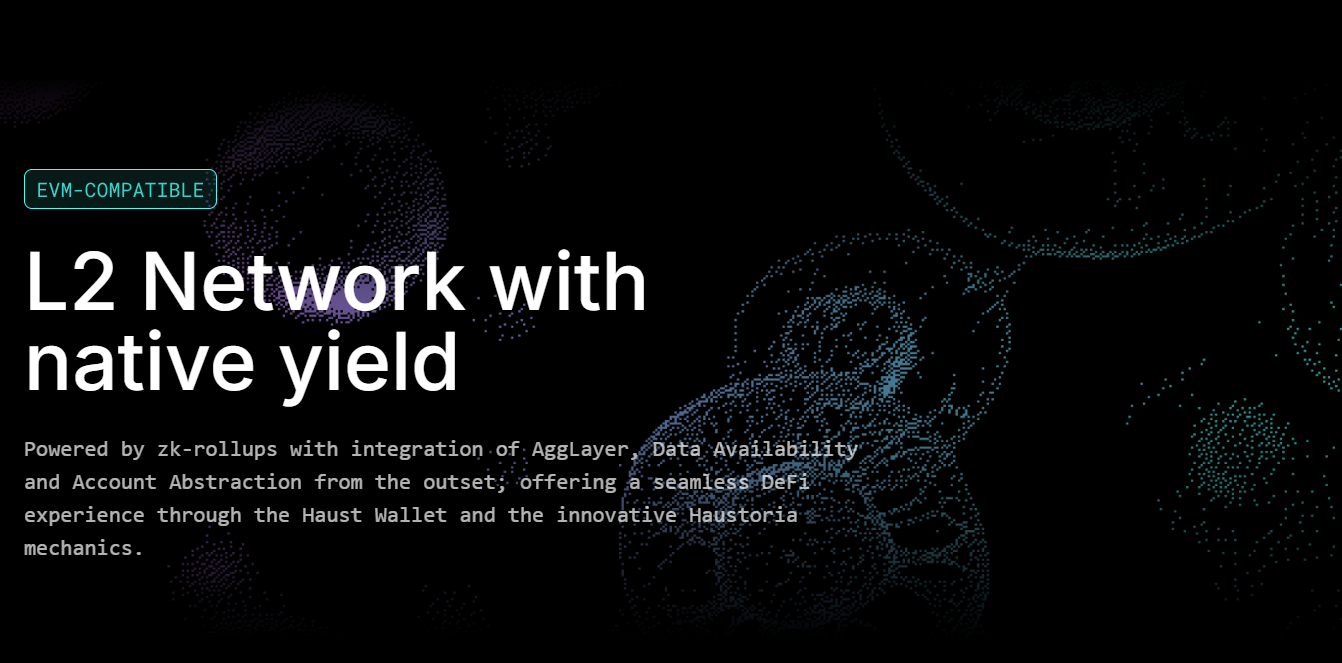 EVM-COMPATIBLE

L2 Network with native yield

Powered by zk-rollups with integration of AggLayer, Data Availability and Account Abstraction from the outset; offering a seamless DeFi experience through the Haust Wallet and the innovative Haustoria mechanics.